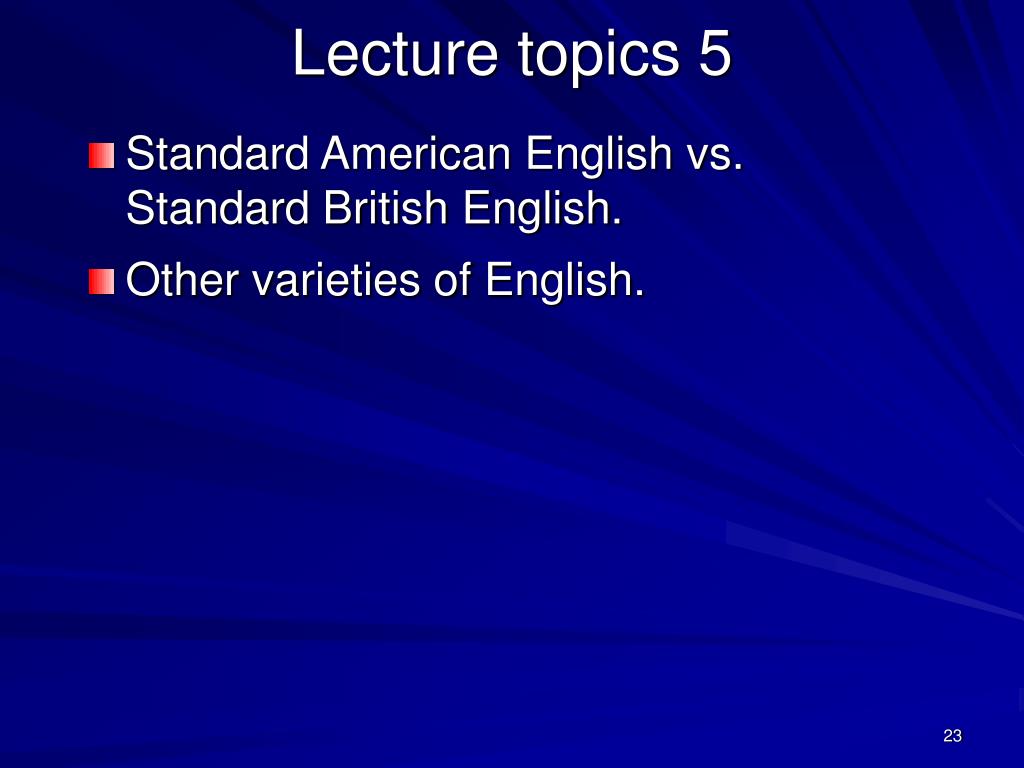 Lecture topics 5

Standard American English vs. Standard British English.

Other varieties of English.

23